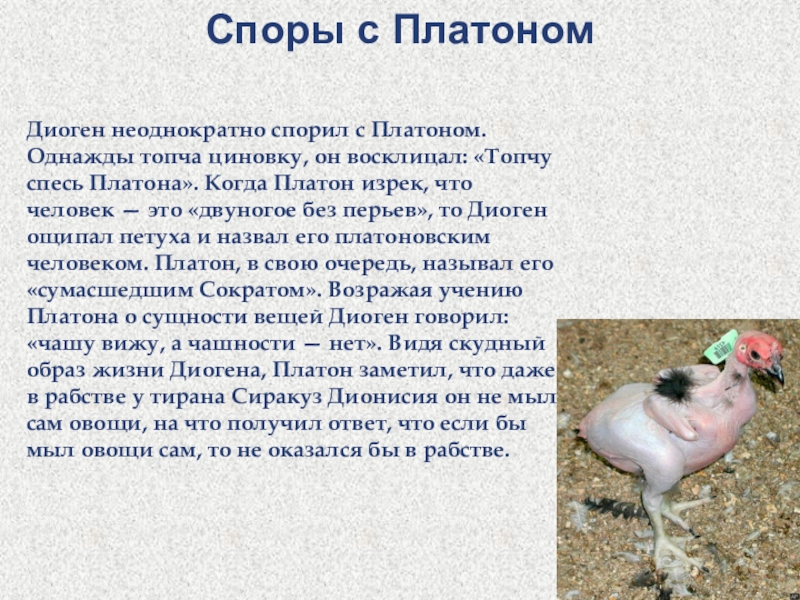 Споры с Платоном

Диоген неоднократно спорил с Платоном. Однажды топча циновку, он восклицал: «Топчу спесь Платона». Когда Платон изрек, что человек — это «двуногое без перьев», то Диоген ощипал петуха и назвал его платоновским человеком. Платон, в свою очередь, называл его «сумасшедшим Сократом». Возражая учению Платона о сущности вещей Диоген говорил: «чашу вижу, а чашности — нет». Видя скудный образ жизни Диогена, Платон заметил, что даже в рабстве у тирана Сиракуз Дионисия он не мыл сам овощи, на что получил ответ, что если бы мыл овощи сам, то не оказался бы в рабстве.